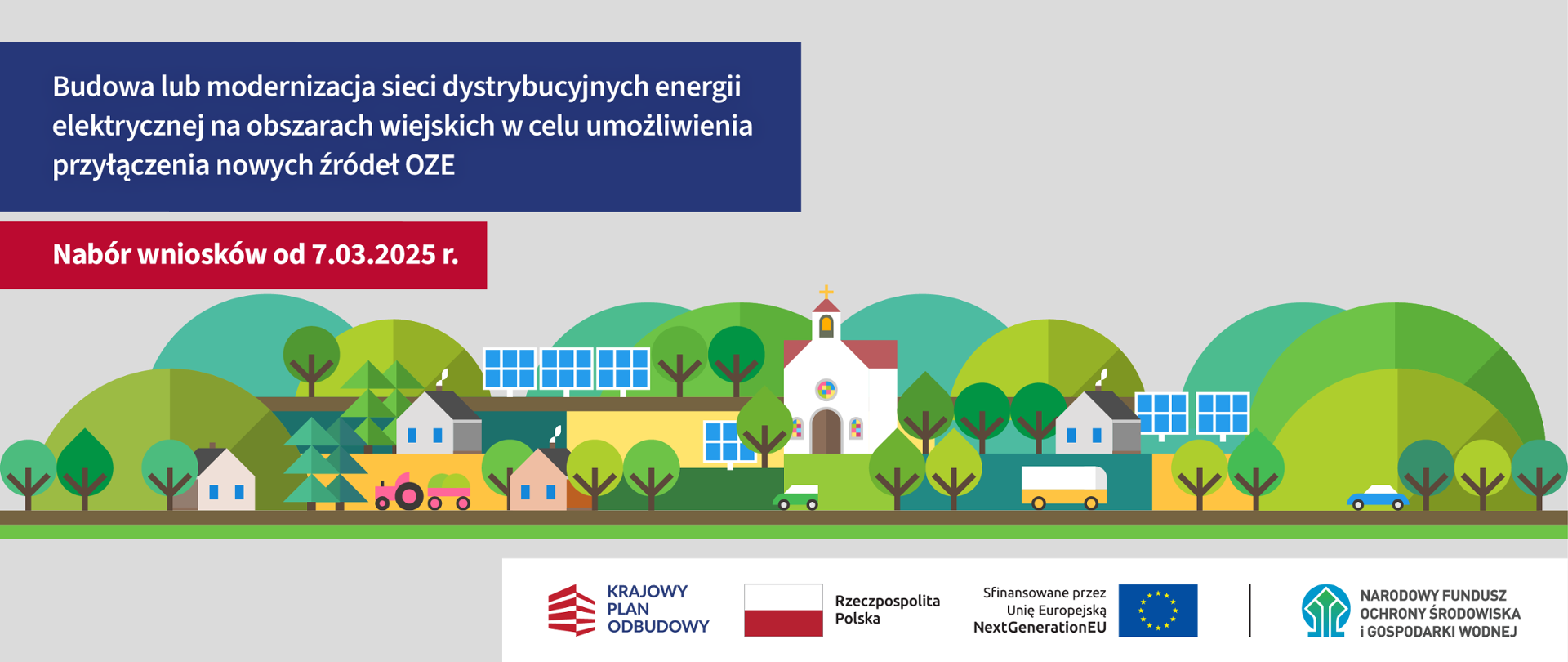 Budowa lub modernizacja sieci dystrybucyjnych energii elektrycznej na obszarach wiejskich w celu umożliwienia przyłączenia nowych źródeł OZE

Nabór wniosków od 7.03.2025 r.

KRAJOWY PLAN ODBUDOWY

Rzeczpospolita Polska

Sfinansowane przez Unię Europejską NextGenerationEU

NARODOWY FUNDUSZ OCHRONY ŚRODOWISKA i GOSPODARKI WODNEJ